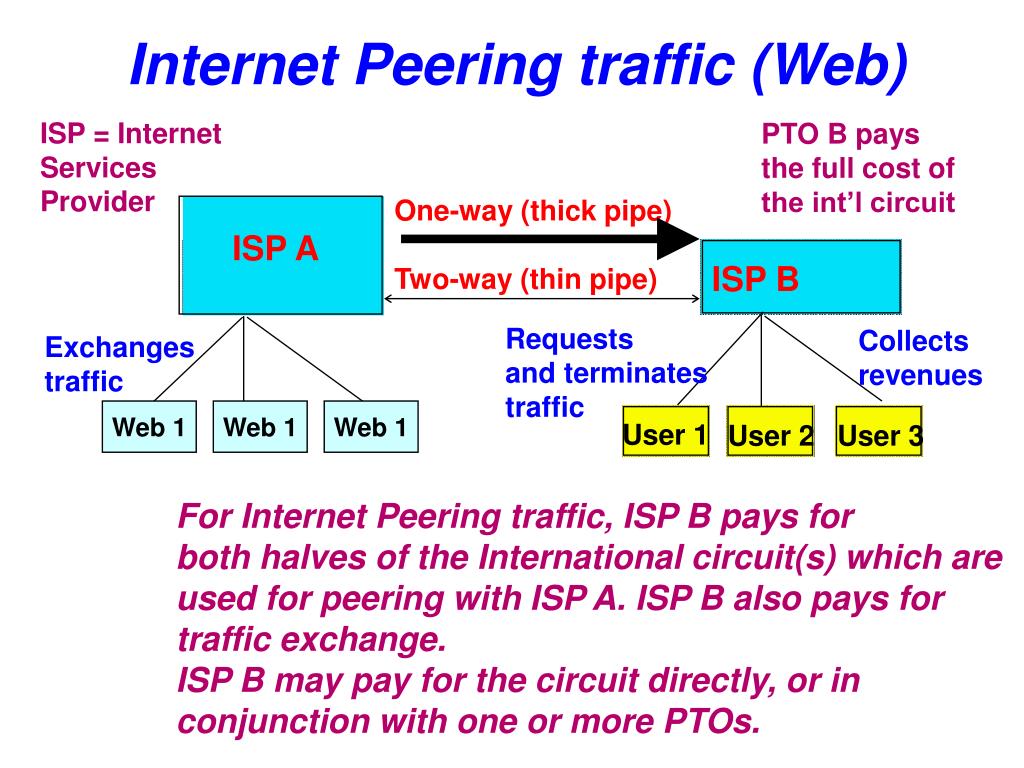 Internet Peering traffic (Web)

ISP = Internet Services Provider

PTO B pays the full cost of the int'l circuit

ISP A

One-way (thick pipe)

Two-way (thin pipe)

ISP B

Exchanges traffic

Requests and terminates traffic

Collects revenues

Web 1

Web 1

Web 1

User 1

User 2

User 3

For Internet Peering traffic, ISP B pays for both halves of the International circuit(s) which are used for peering with ISP A. ISP B also pays for traffic exchange.
ISP B may pay for the circuit directly, or in conjunction with one or more PTOs.